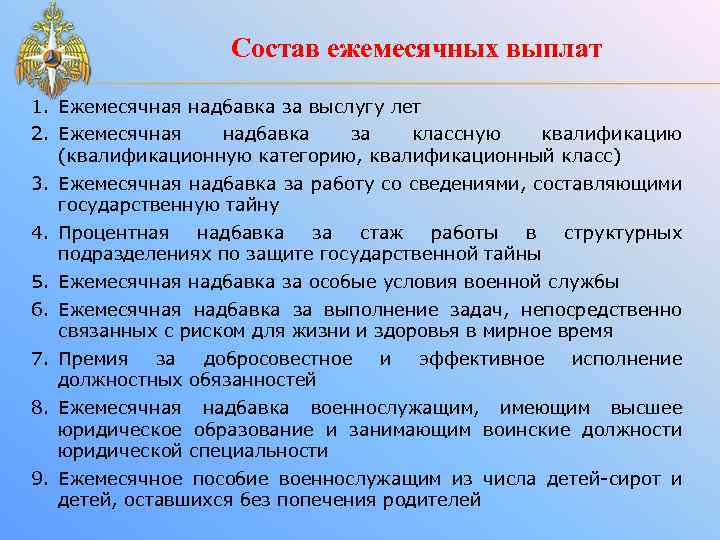 Состав ежемесячных выплат

1. Ежемесячная надбавка за выслугу лет
2. Ежемесячная надбавка за классную квалификацию (квалификационную категорию, квалификационный класс)
3. Ежемесячная надбавка за работу со сведениями, составляющими государственную тайну
4. Процентная надбавка за стаж работы в структурных подразделениях по защите государственной тайны
5. Ежемесячная надбавка за особые условия военной службы
6. Ежемесячная надбавка за выполнение задач, непосредственно связанных с риском для жизни и здоровья в мирное время
7. Премия за добросовестное и эффективное исполнение должностных обязанностей
8. Ежемесячная надбавка военнослужащим, имеющим высшее юридическое образование и занимающим воинские должности юридической специальности
9. Ежемесячное пособие военнослужащим из числа детей-сирот и детей, оставшихся без попечения родителей